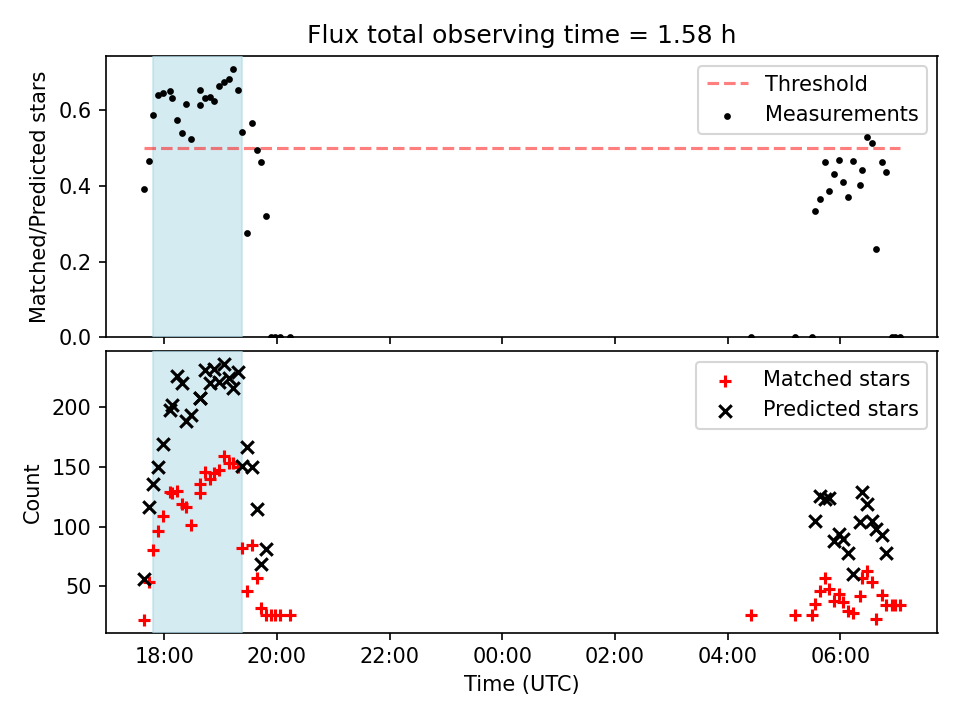 Flux total observing time = 1.58 h

Matched/Predicted stars

0.6
0.4
0.2
0.0

Threshold
Measurements

Count

200
150
100
50

Matched stars
Predicted stars

18:00
20:00
22:00
00:00
02:00
04:00
06:00

Time (UTC)